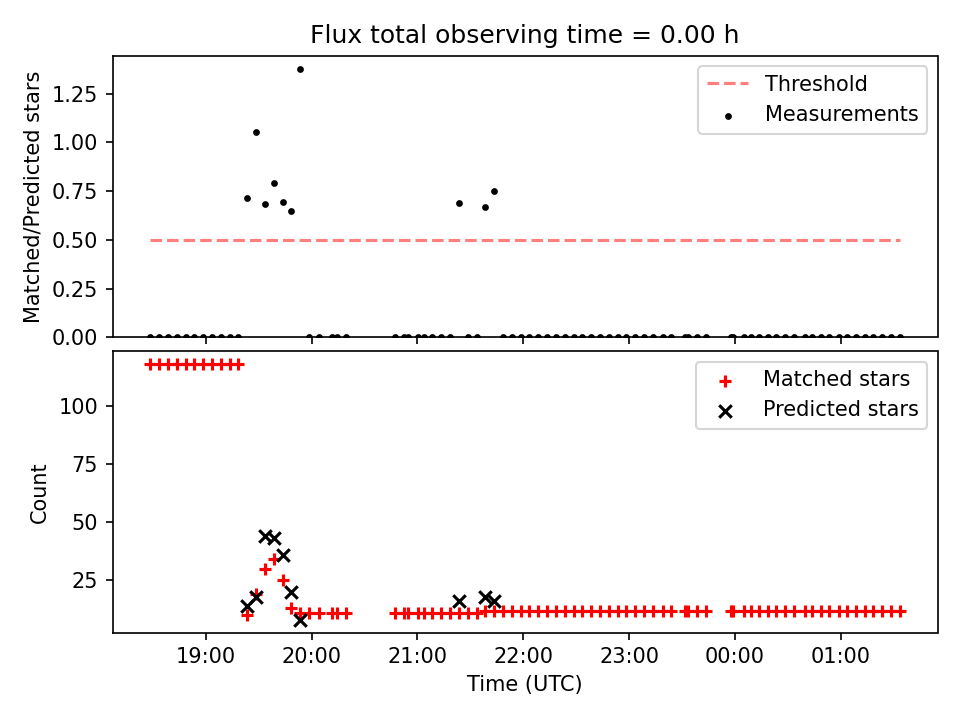 Flux total observing time = 0.00 h

Matched/Predicted stars

1.25
1.00
0.75
0.50
0.25
0.00

Threshold
Measurements

Count

100
75
50
25

Matched stars
Predicted stars

19:00
20:00
21:00
22:00
23:00
00:00
01:00

Time (UTC)